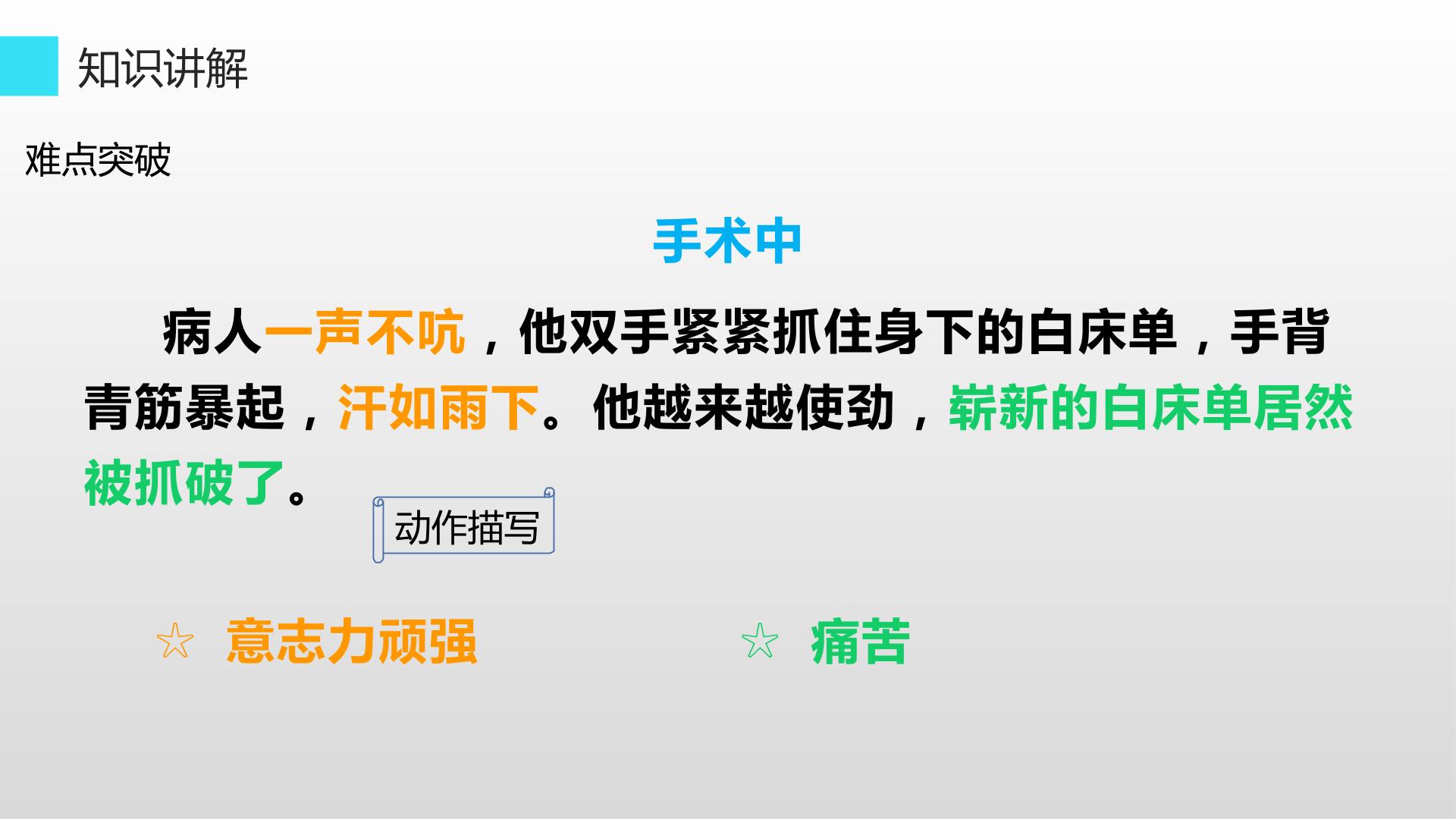 知识讲解

难点突破

手术中

病人一声不吭，他双手紧紧抓住身下的白床单，手背青筋暴起，汗如雨下。他越来越使劲，崭新的白床单居然被抓破了。

动作描写

☆ 意志力顽强

☆ 痛苦